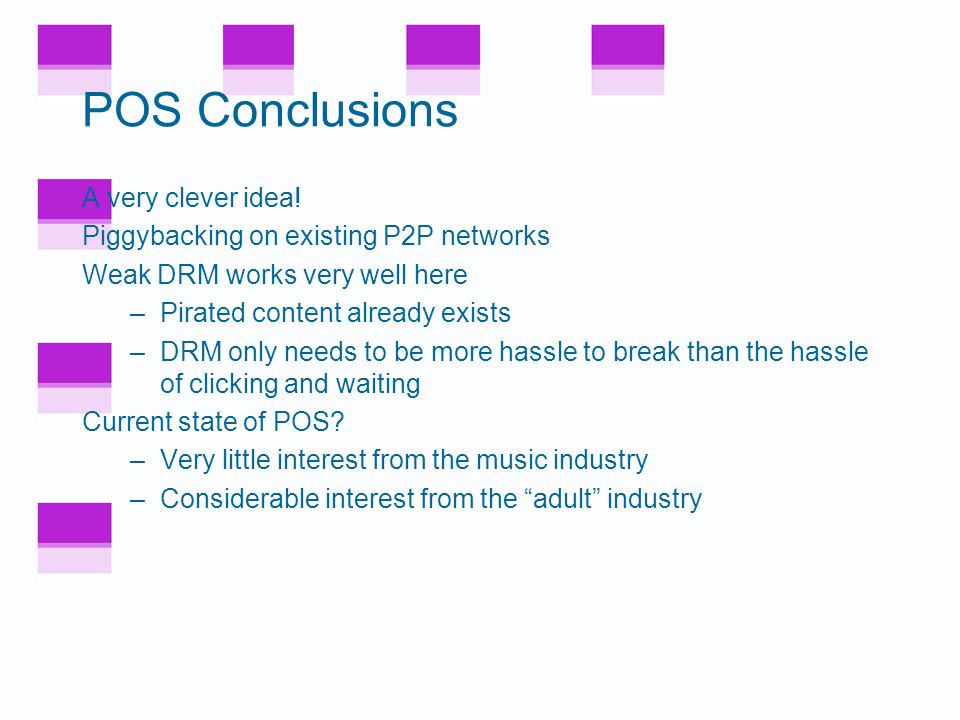 POS Conclusions

A very clever idea!

Piggybacking on existing P2P networks

Weak DRM works very well here

– Pirated content already exists

– DRM only needs to be more hassle to break than the hassle of clicking and waiting

Current state of POS?

– Very little interest from the music industry

– Considerable interest from the “adult” industry